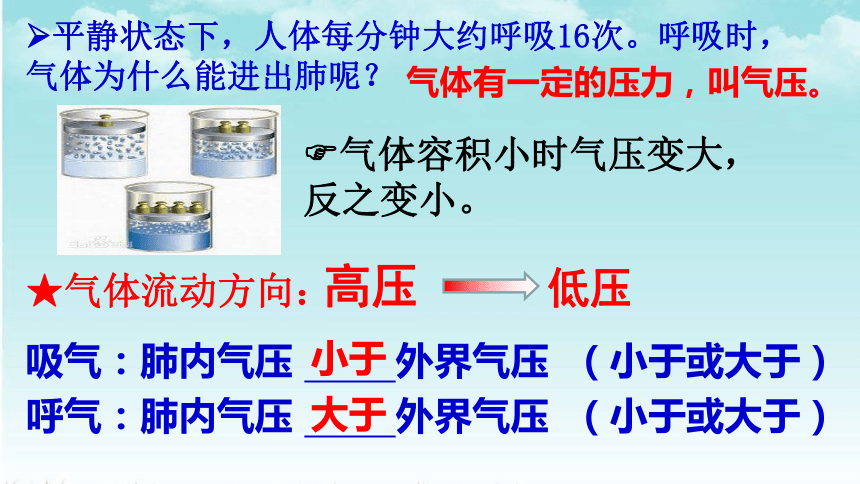 ➢平静状态下，人体每分钟大约呼吸16次。呼吸时，气体为什么能进出肺呢？ 气体有一定的压力，叫气压。

☞气体容积小时气压变大，反之变小。

★气体流动方向：高压 → 低压

吸气：肺内气压 小于 外界气压 （小于或大于）
呼气：肺内气压 大于 外界气压 （小于或大于）